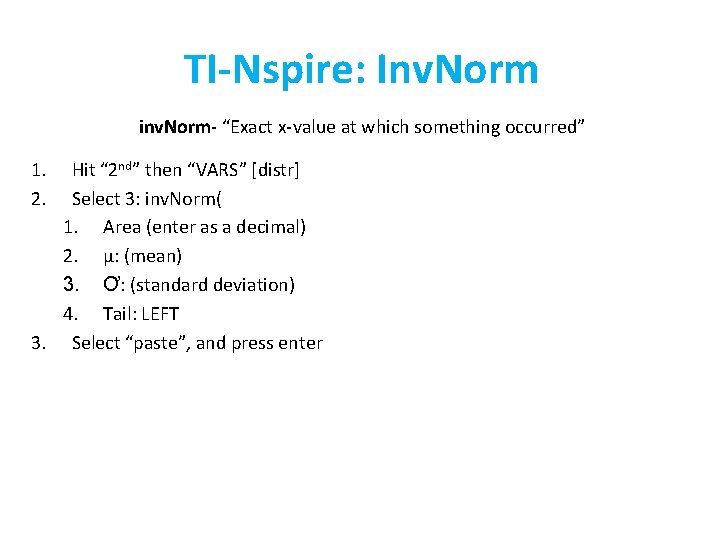 TI-Nspire: InvNorm

invNorm- “Exact x-value at which something occurred”

1. Hit “2nd” then “VARS” [distr]
2. Select 3: invNorm(
   1. Area (enter as a decimal)
   2. µ: (mean)
   3. Ơ: (standard deviation)
   4. Tail: LEFT
3. Select “paste”, and press enter